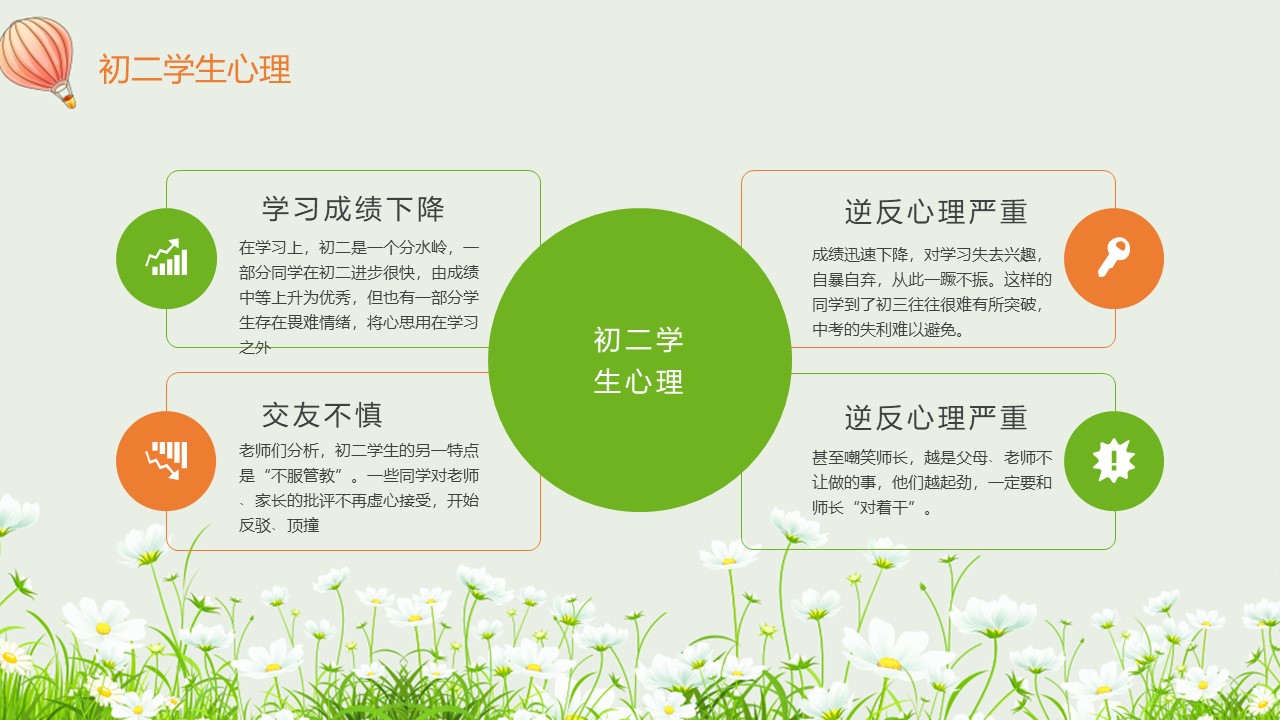 初二学生心理

学习成绩下降

在学习上，初二是一个分水岭，一部分同学在初二进步很快，由成绩中等上升为优秀，但也有一部分学生存在畏难情绪，将心思用在学习之外

交友不慎

老师们分析，初二学生的另一特点是“不服管教”。一些同学对老师、家长的批评不再虚心接受，开始反驳、顶撞

初二学生心理

逆反心理严重

成绩迅速下降，对学习失去兴趣，自暴自弃，从此一蹶不振。这样的同学到了初三往往很难有所突破，中考的失利难以避免。

逆反心理严重

甚至嘲笑师长，越是父母、老师不让做的事，他们越起劲，一定要和师长“对着干”。